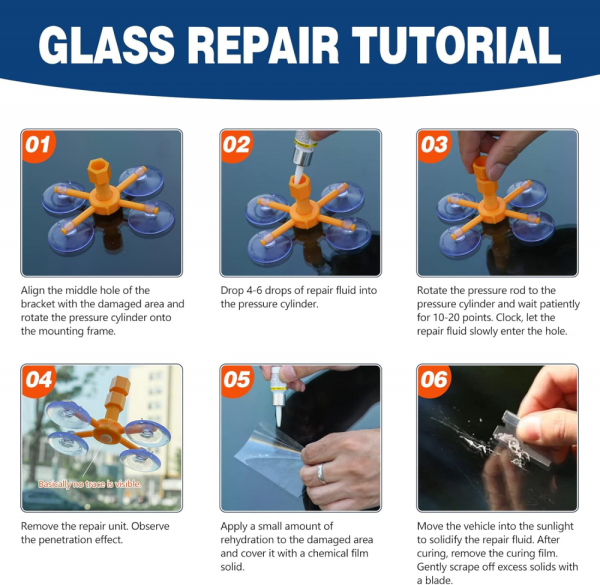 GLASS REPAIR TUTORIAL

01

Align the middle hole of the bracket with the damaged area and rotate the pressure cylinder onto the mounting frame.

02

Drop 4-6 drops of repair fluid into the pressure cylinder.

03

Rotate the pressure rod to the pressure cylinder and wait patiently for 10-20 points. Clock, let the repair fluid slowly enter the hole.

04

Basically no trace is visible.

Remove the repair unit. Observe the penetration effect.

05

Apply a small amount of rehydration to the damaged area and cover it with a chemical film solid.

06

Move the vehicle into the sunlight to solidify the repair fluid. After curing, remove the curing film. Gently scrape off excess solids with a blade.